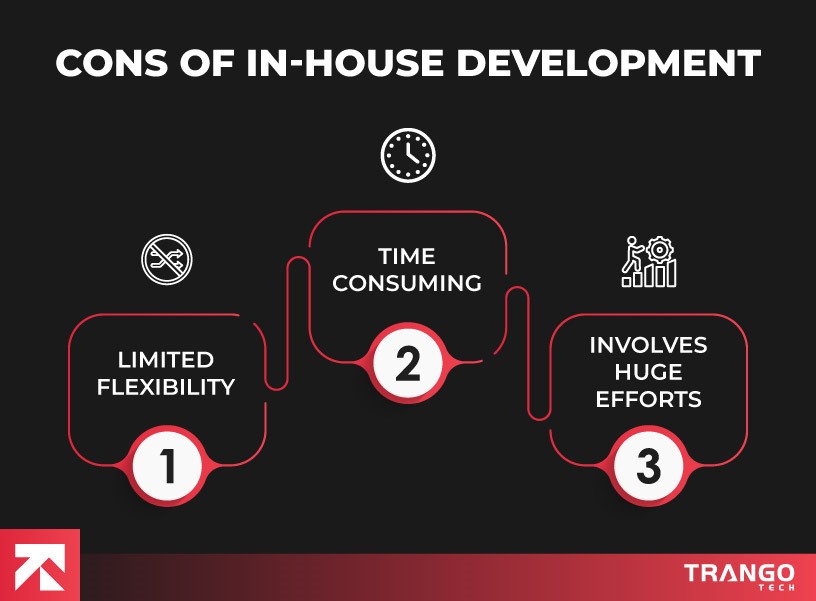 CONS OF IN-HOUSE DEVELOPMENT

LIMITED FLEXIBILITY

1

TIME CONSUMING

2

INVOLVES HUGE EFFORTS

3

TRANGO TECH